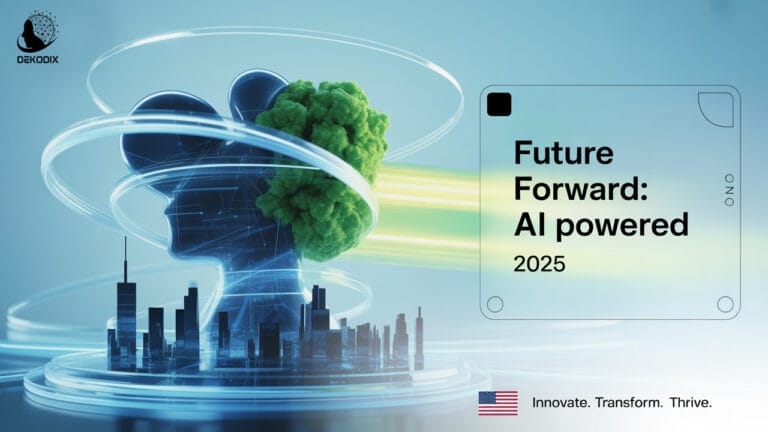 DEKODIX

Future Forward: AI powered

2025

ONO

Innovate. Transform. Thrive.